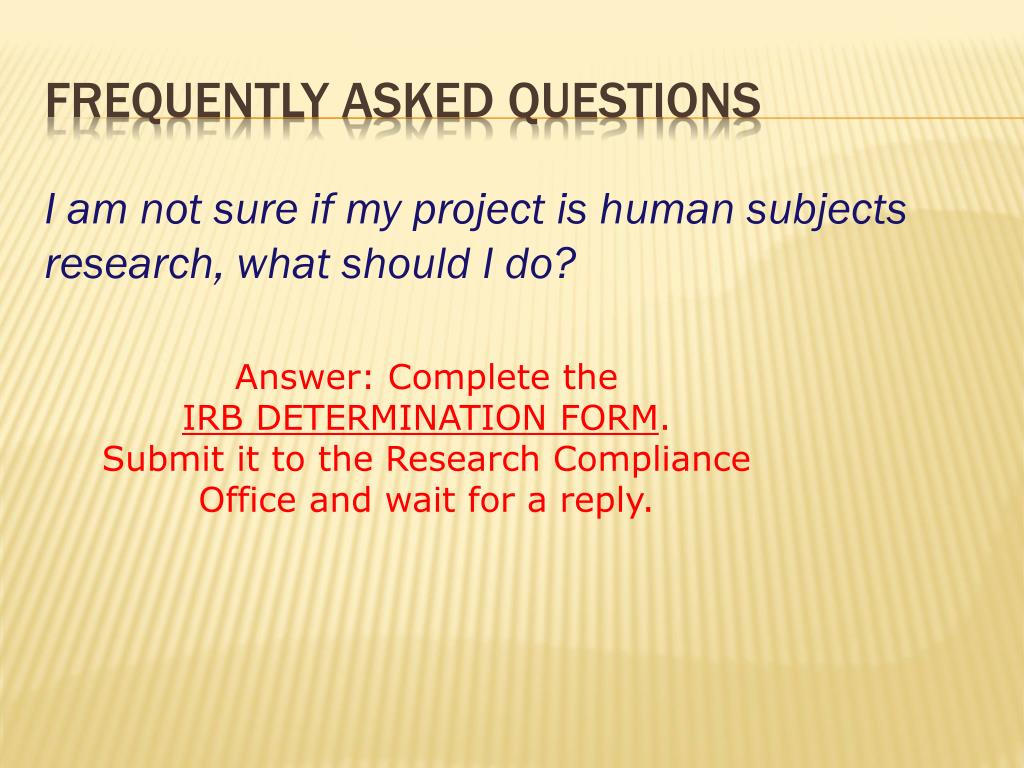 FREQUENTLY ASKED QUESTIONS

I am not sure if my project is human subjects research, what should I do?

Answer: Complete the IRB DETERMINATION FORM. Submit it to the Research Compliance Office and wait for a reply.